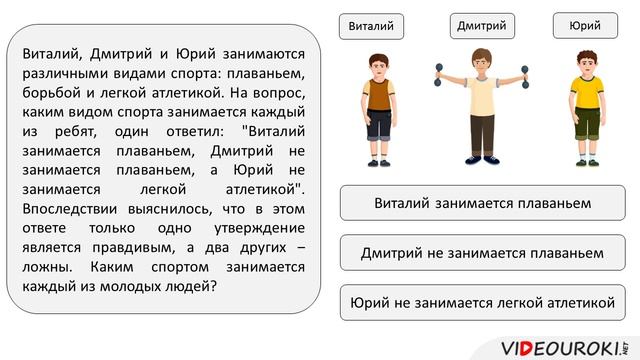 Виталий, Дмитрий и Юрий занимаются различными видами спорта: плаваньем, борьбой и легкой атлетикой. На вопрос, каким видом спорта занимается каждый из ребят, один ответил: "Виталий занимается плаваньем, Дмитрий не занимается плаваньем, а Юрий не занимается легкой атлетикой". Впоследствии выяснилось, что в этом ответе только одно утверждение является правдивым, а два других – ложны. Каким спортом занимается каждый из молодых людей?

Виталий

Дмитрий

Юрий

Виталий занимается плаваньем

Дмитрий не занимается плаваньем

Юрий не занимается легкой атлетикой

VIDEOUROKI.NET